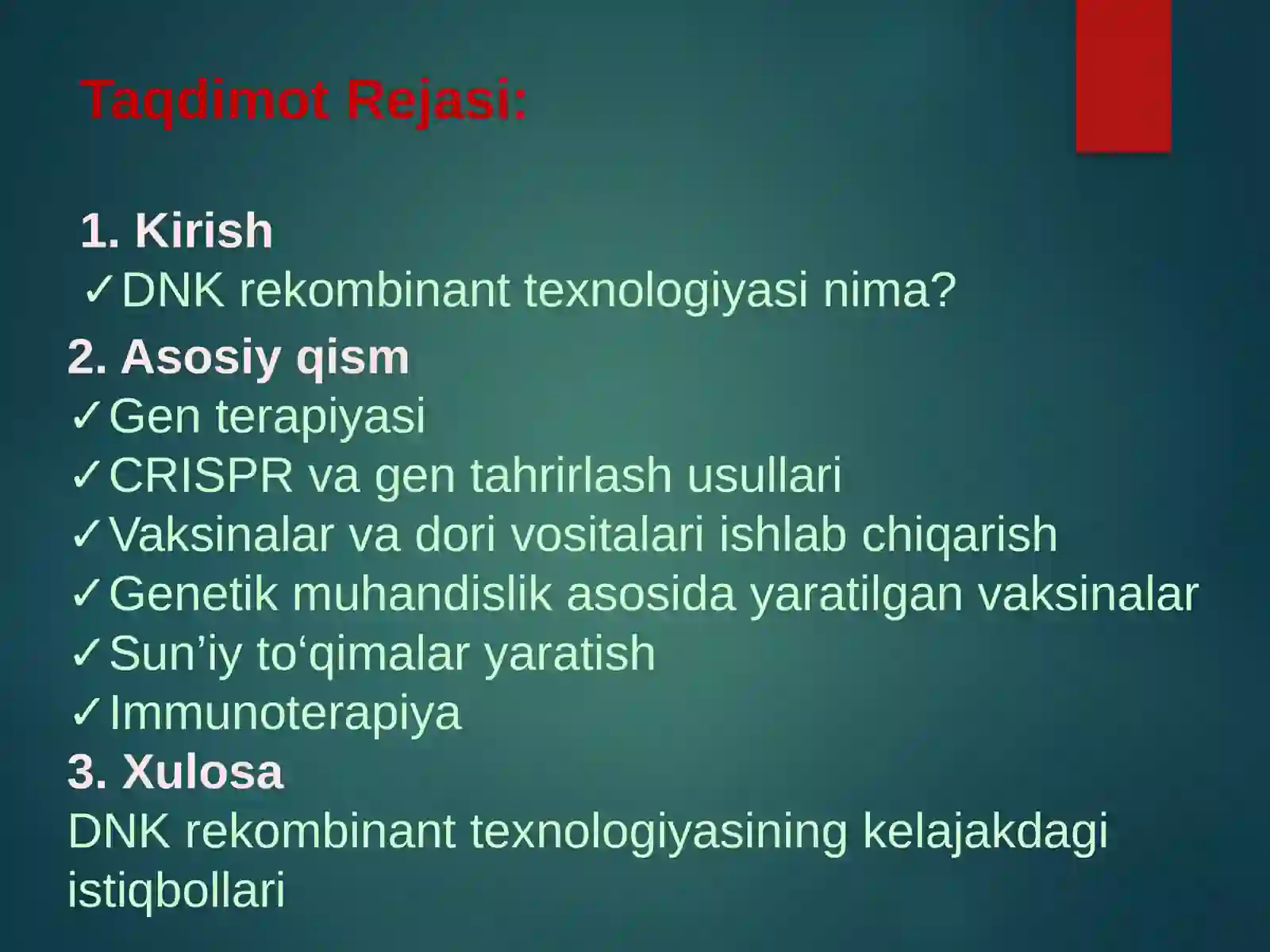 Taqdimot Rejasi:

1. Kirish
✓DNK rekombinant texnologiyasi nima?
2. Asosiy qism
✓Gen terapiyasi
✓CRISPR va gen tahrirlash usullari
✓Vaksinalar va dori vositalari ishlab chiqarish
✓Genetik muhandislik asosida yaratilgan vaksinalar
✓Sun’iy to‘qimalar yaratish
✓Immunoterapiya
3. Xulosa
DNK rekombinant texnologiyasining kelajakdagi istiqbollari